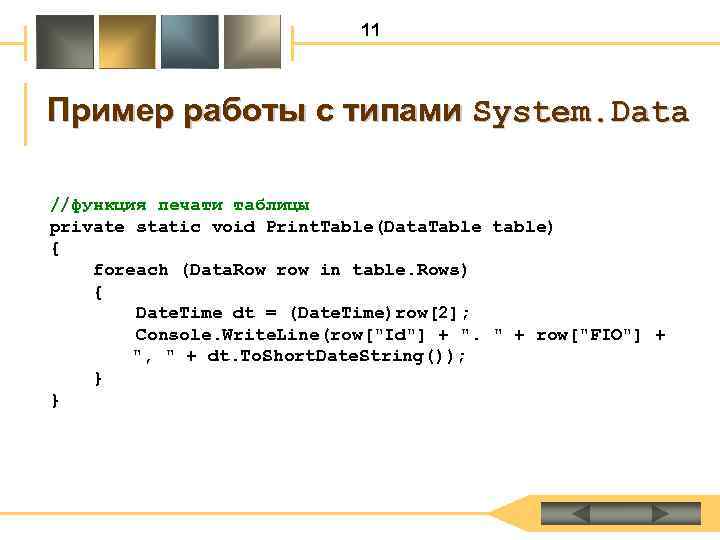 11

Пример работы с типами System.Data

//функция печати таблицы
private static void PrintTable(DataTable table)
{
    foreach (DataRow row in table.Rows)
    {
        DateTime dt = (DateTime)row[2];
        Console.WriteLine(row["Id"] + ". " + row["FIO"] +
        ", " + dt.ToShortDateString());
    }
}